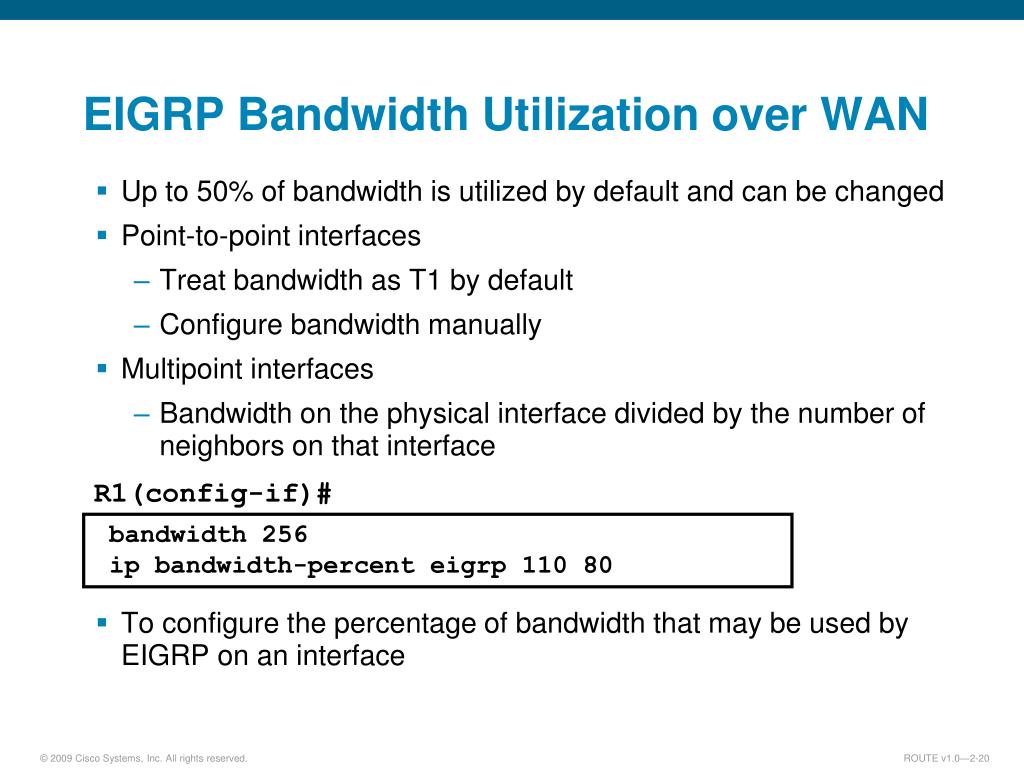 EIGRP Bandwidth Utilization over WAN

▪ Up to 50% of bandwidth is utilized by default and can be changed
▪ Point-to-point interfaces
– Treat bandwidth as T1 by default
– Configure bandwidth manually
▪ Multipoint interfaces
– Bandwidth on the physical interface divided by the number of neighbors on that interface

R1(config-if)#
bandwidth 256
ip bandwidth-percent eigrp 110 80

▪ To configure the percentage of bandwidth that may be used by EIGRP on an interface

© 2009 Cisco Systems, Inc. All rights reserved.

ROUTE v1.0—2-20